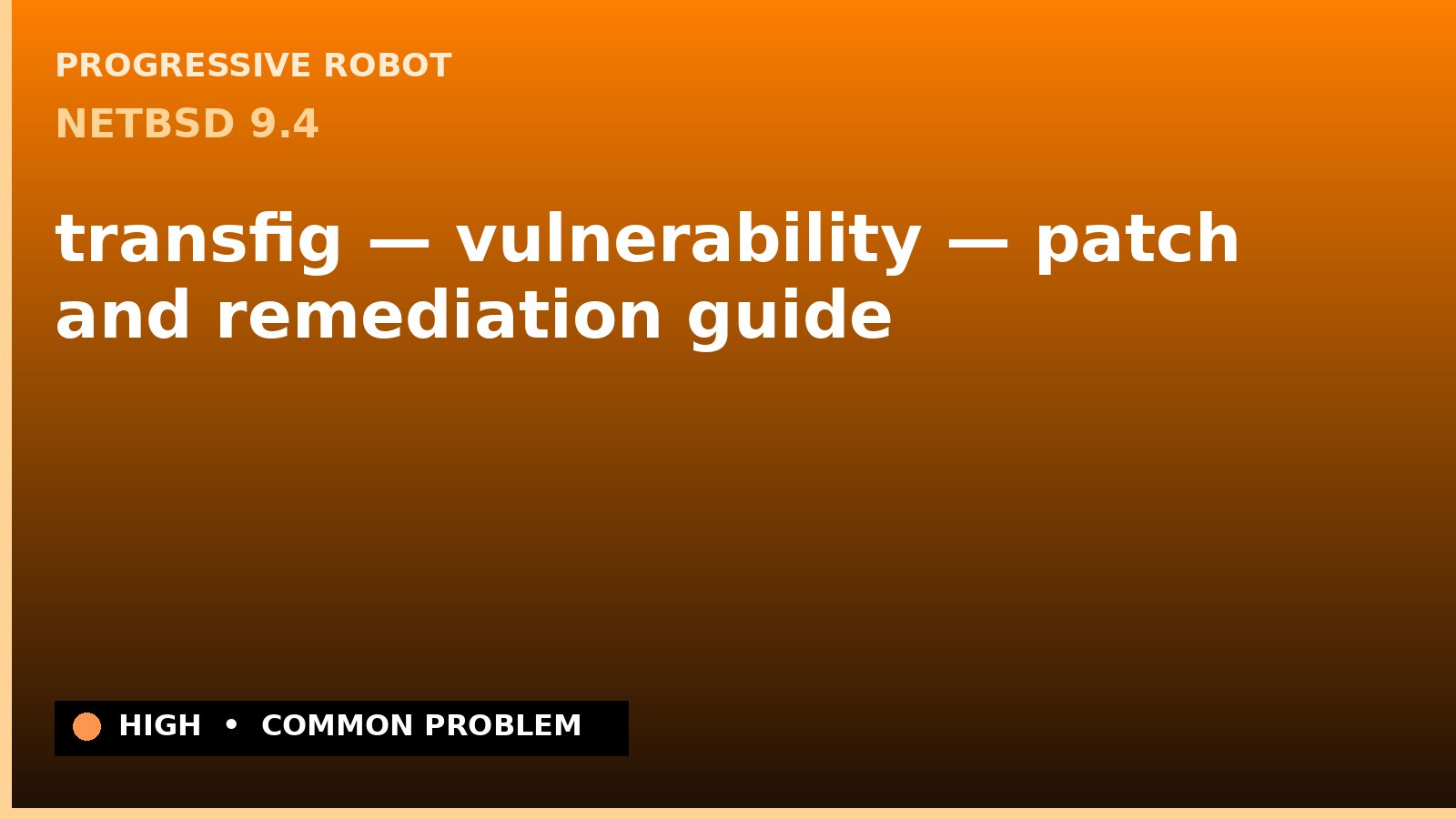 PROGRESSIVE ROBOT
NETBSD 9.4

transfig — vulnerability — patch and remediation guide

HIGH • COMMON PROBLEM